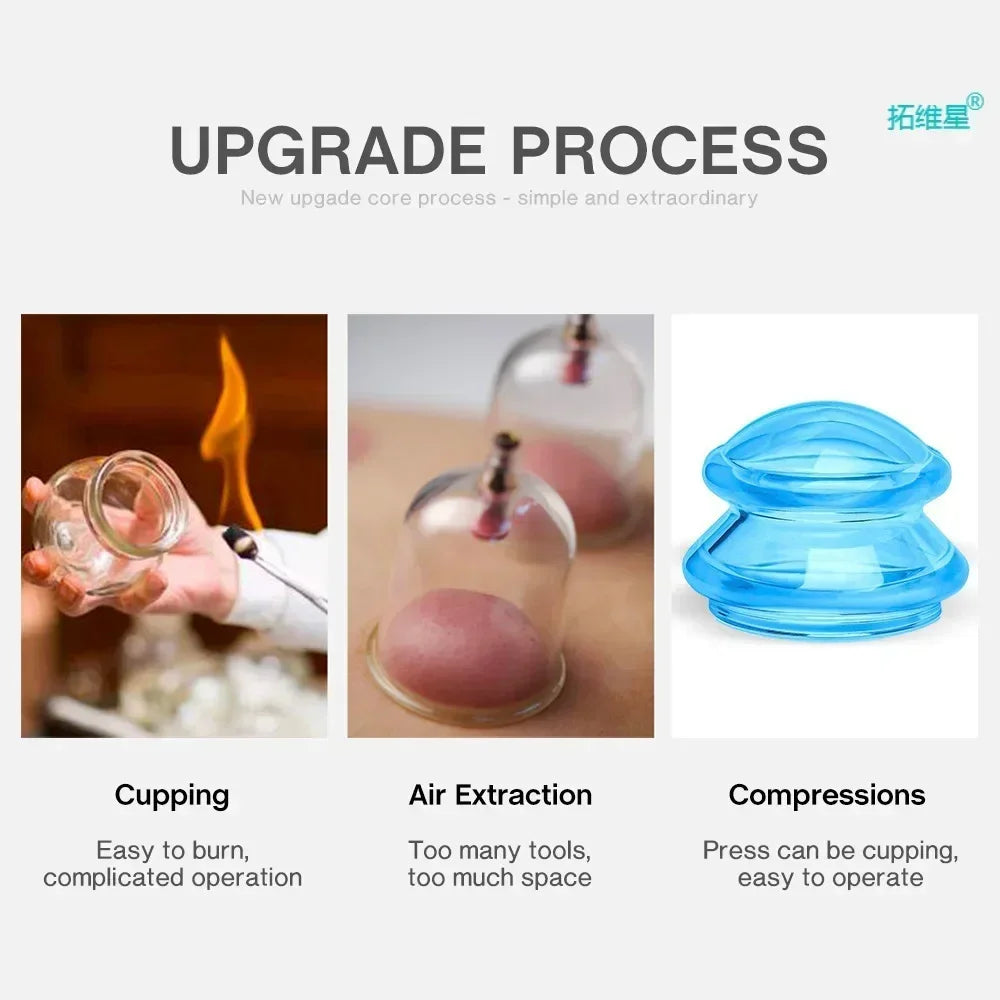 拓维星®

UPGRADE PROCESS

New upgade core process - simple and extraordinary

Cupping

Easy to burn, complicated operation

Air Extraction

Too many tools, too much space

Compressions

Press can be cupping, easy to operate